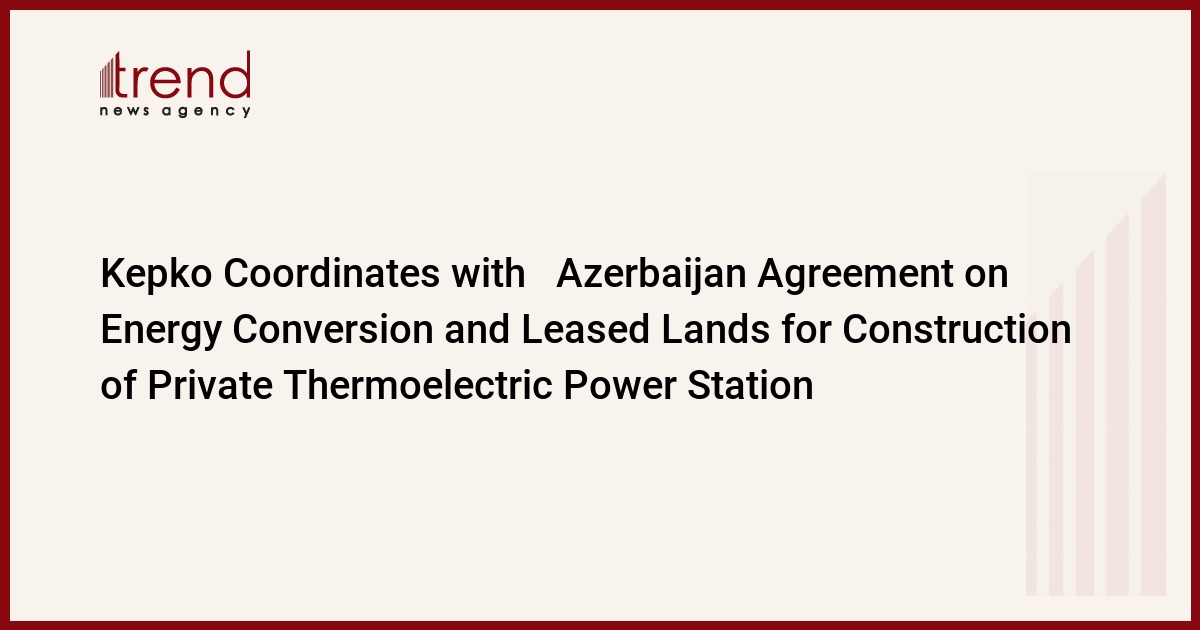 trend
news agency

Kepko Coordinates with Azerbaijan Agreement on Energy Conversion and Leased Lands for Construction of Private Thermoelectric Power Station